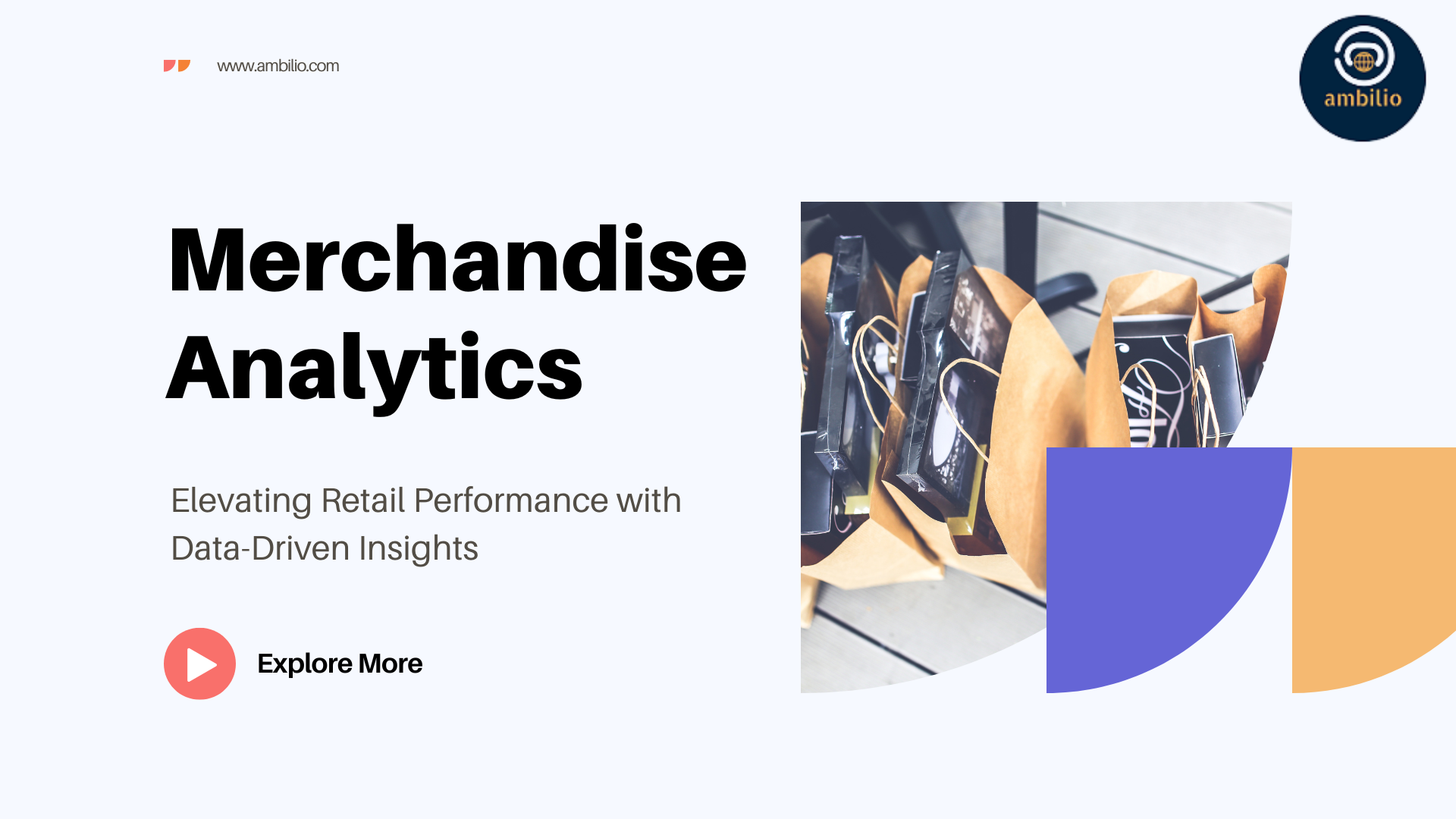 www.ambilio.com

ambilio

Merchandise Analytics

Elevating Retail Performance with Data-Driven Insights

Explore More